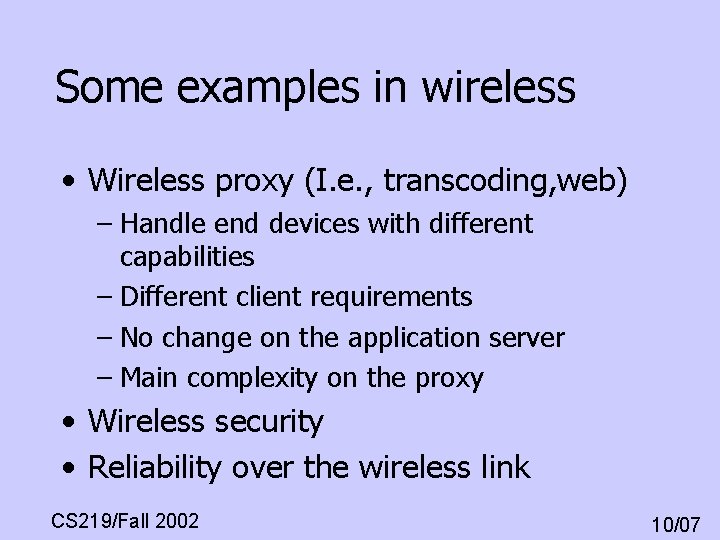 Some examples in wireless

• Wireless proxy (I.e., transcoding,web)
– Handle end devices with different capabilities
– Different client requirements
– No change on the application server
– Main complexity on the proxy
• Wireless security
• Reliability over the wireless link

CS219/Fall 2002

10/07